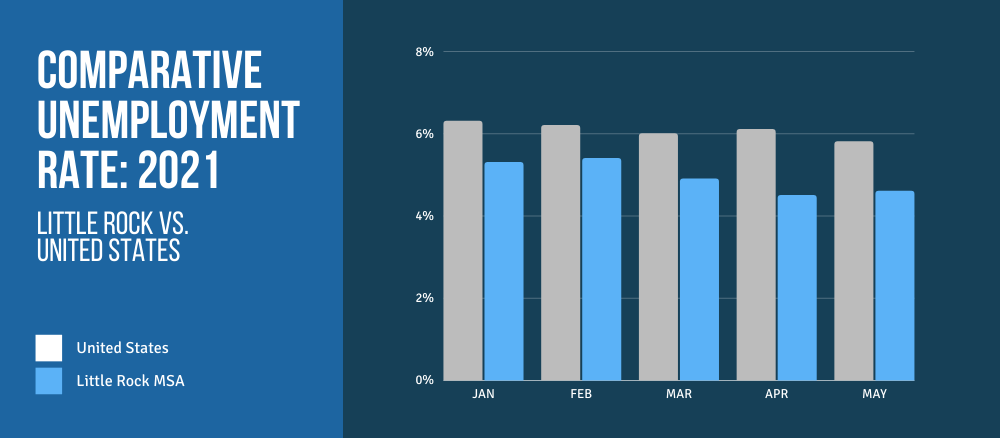 COMPARATIVE UNEMPLOYMENT RATE: 2021

LITTLE ROCK VS. UNITED STATES

United States

Little Rock MSA

8%
6%
4%
2%
0%

JAN
FEB
MAR
APR
MAY